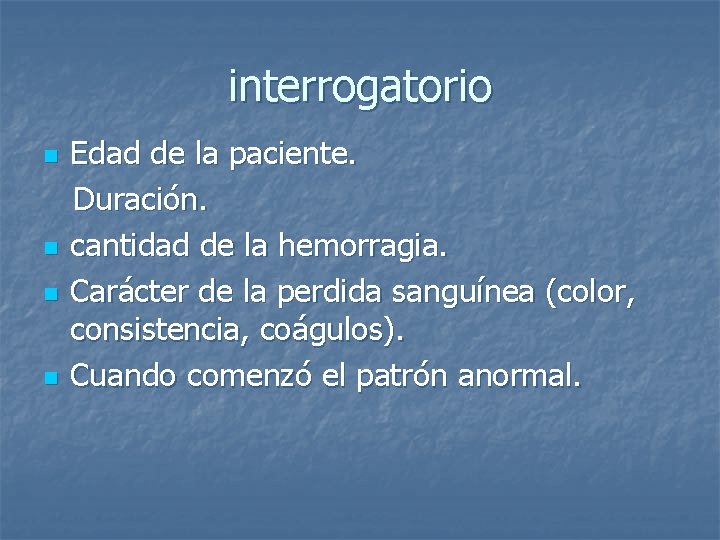 interrogatorio

Edad de la paciente.
Duración.

cantidad de la hemorragia.

Carácter de la perdida sanguínea (color, consistencia, coágulos).

Cuando comenzó el patrón anormal.